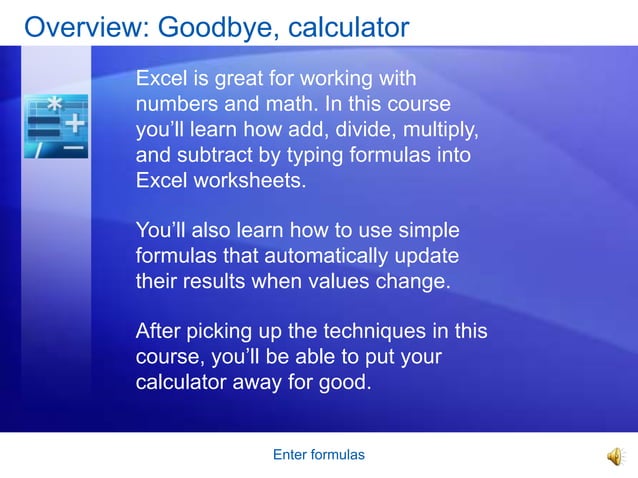 Overview: Goodbye, calculator

Excel is great for working with numbers and math. In this course you’ll learn how add, divide, multiply, and subtract by typing formulas into Excel worksheets.

You’ll also learn how to use simple formulas that automatically update their results when values change.

After picking up the techniques in this course, you’ll be able to put your calculator away for good.

Enter formulas